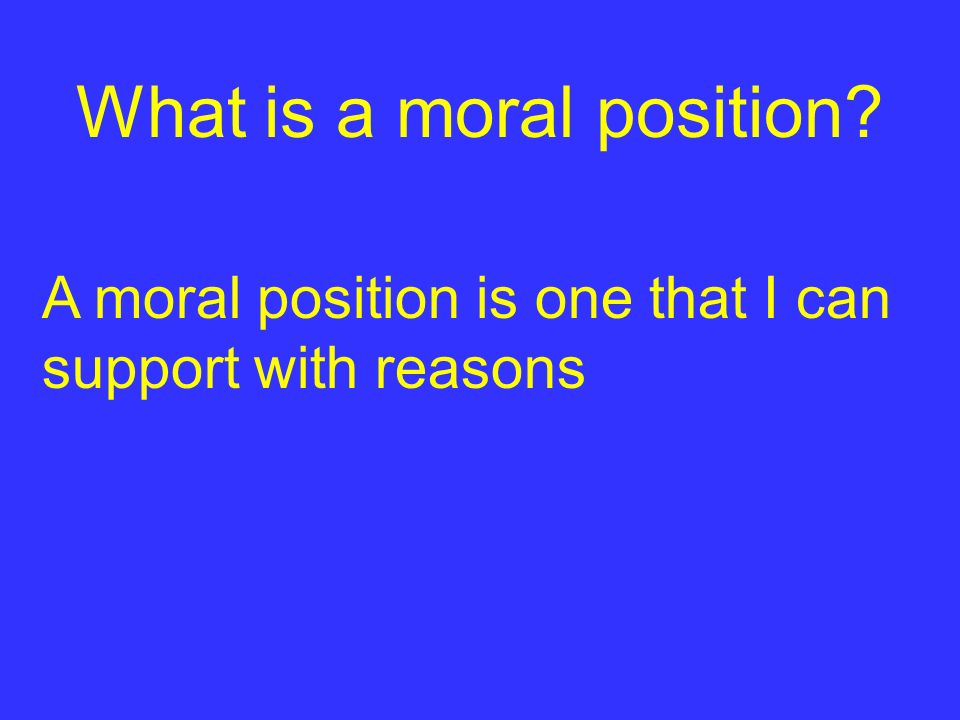 What is a moral position?

A moral position is one that I can support with reasons